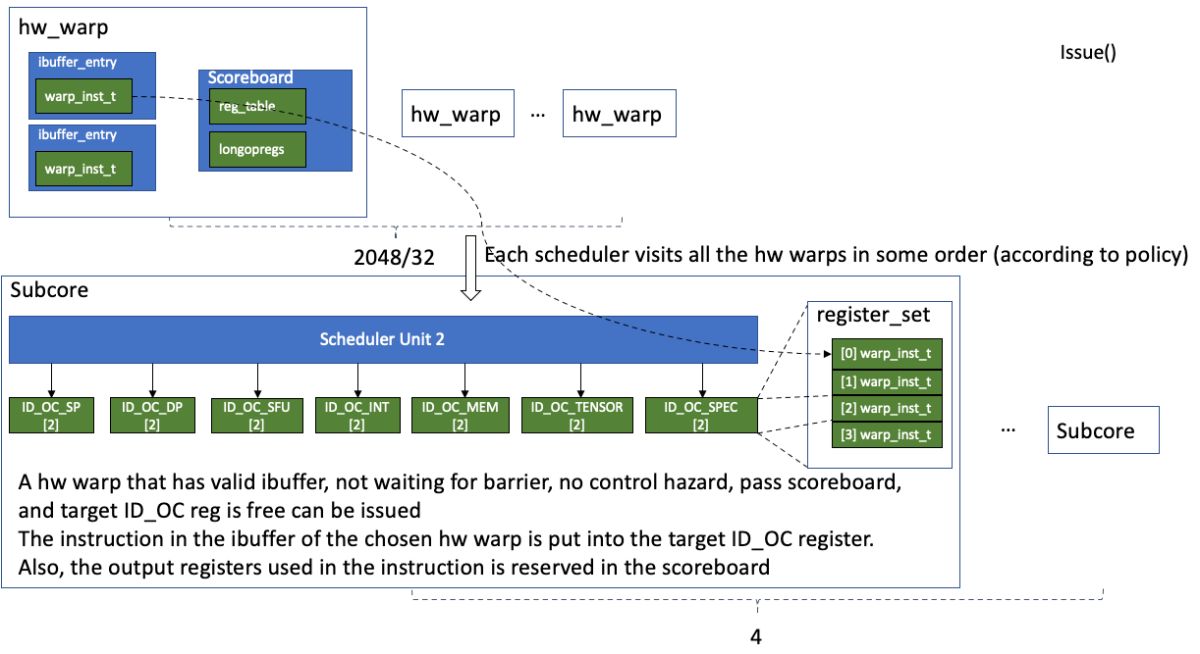 hw_warp

ibuffer_entry

warp_inst_t

ibuffer_entry

warp_inst_t

Scoreboard

reg_table

longopregs

hw_warp

...

hw_warp

Issue()

2048/32

Each scheduler visits all the hw warps in some order (according to policy)

Subcore

Scheduler Unit 2

ID_OC_SP [2]

ID_OC_DP [2]

ID_OC_SFU [2]

ID_OC_INT [2]

ID_OC_MEM [2]

ID_OC_TENSOR [2]

ID_OC_SPEC [2]

register_set

[0] warp_inst_t

[1] warp_inst_t

[2] warp_inst_t

[3] warp_inst_t

...

Subcore

A hw warp that has valid ibuffer, not waiting for barrier, no control hazard, pass scoreboard, and target ID_OC reg is free can be issued
The instruction in the ibuffer of the chosen hw warp is put into the target ID_OC register.
Also, the output registers used in the instruction is reserved in the scoreboard

4